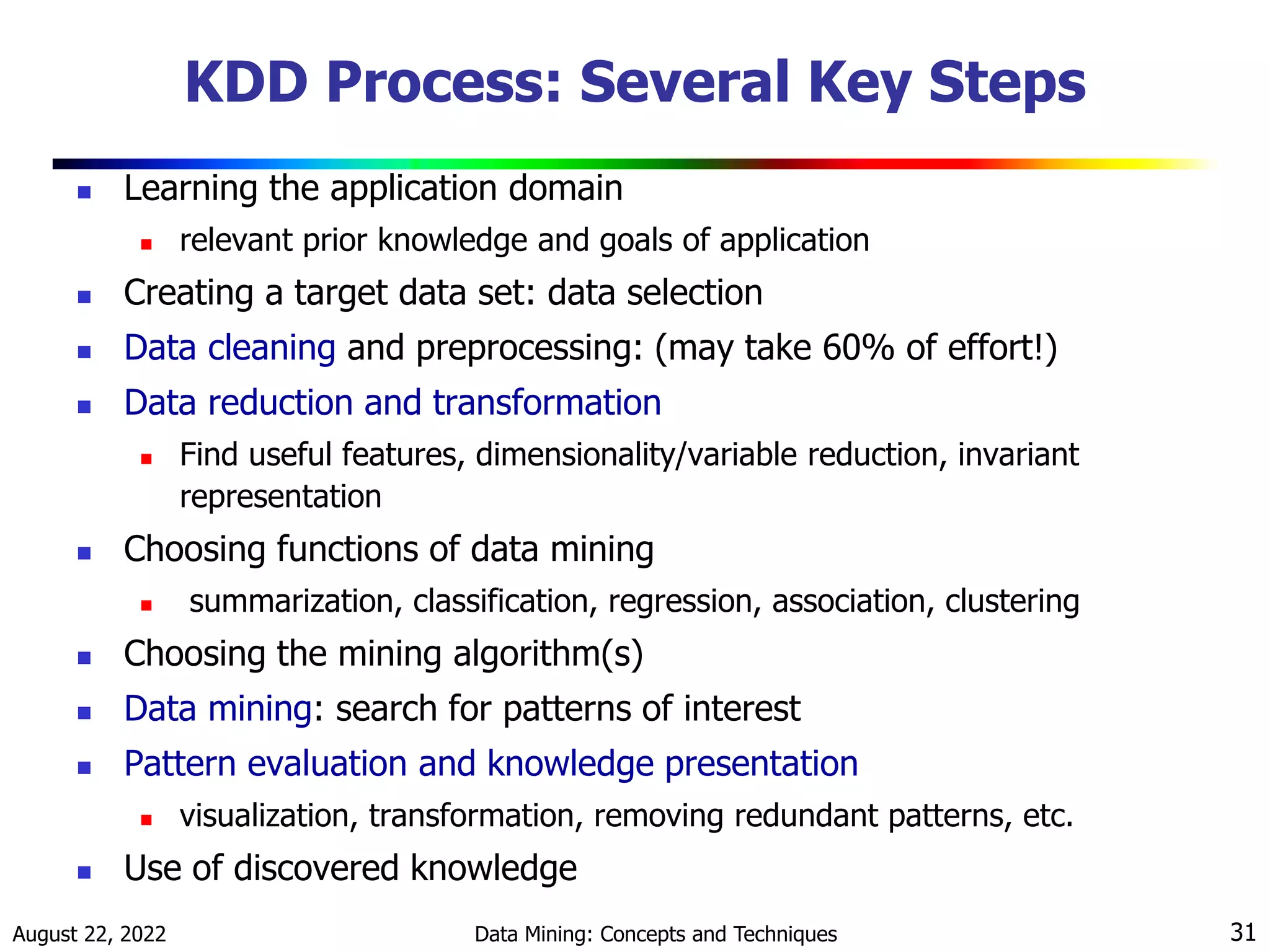 KDD Process: Several Key Steps

- Learning the application domain
  - relevant prior knowledge and goals of application
- Creating a target data set: data selection
- Data cleaning and preprocessing: (may take 60% of effort!)
- Data reduction and transformation
  - Find useful features, dimensionality/variable reduction, invariant representation
- Choosing functions of data mining
  - summarization, classification, regression, association, clustering
- Choosing the mining algorithm(s)
- Data mining: search for patterns of interest
- Pattern evaluation and knowledge presentation
  - visualization, transformation, removing redundant patterns, etc.
- Use of discovered knowledge

August 22, 2022

Data Mining: Concepts and Techniques

31